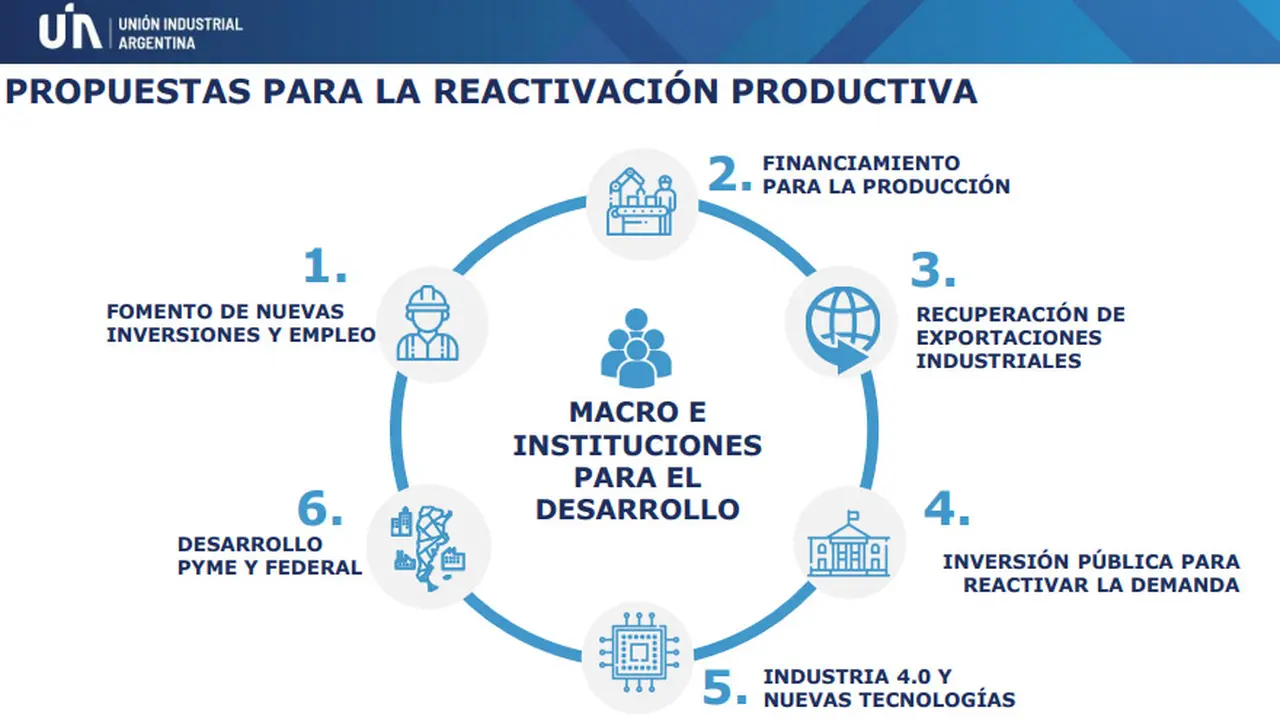 UIA UNIÓN INDUSTRIAL ARGENTINA

PROPUESTAS PARA LA REACTIVACIÓN PRODUCTIVA

MACRO E INSTITUCIONES PARA EL DESARROLLO

1. FOMENTO DE NUEVAS INVERSIONES Y EMPLEO

2. FINANCIAMIENTO PARA LA PRODUCCIÓN

3. RECUPERACIÓN DE EXPORTACIONES INDUSTRIALES

4. INVERSIÓN PÚBLICA PARA REACTIVAR LA DEMANDA

5. INDUSTRIA 4.0 Y NUEVAS TECNOLOGÍAS

6. DESARROLLO PYME Y FEDERAL